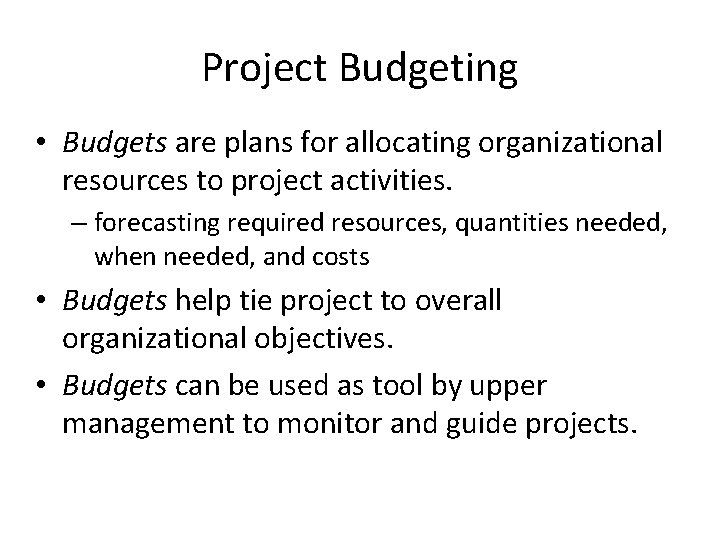 Project Budgeting

• Budgets are plans for allocating organizational resources to project activities.

– forecasting required resources, quantities needed, when needed, and costs

• Budgets help tie project to overall organizational objectives.

• Budgets can be used as tool by upper management to monitor and guide projects.